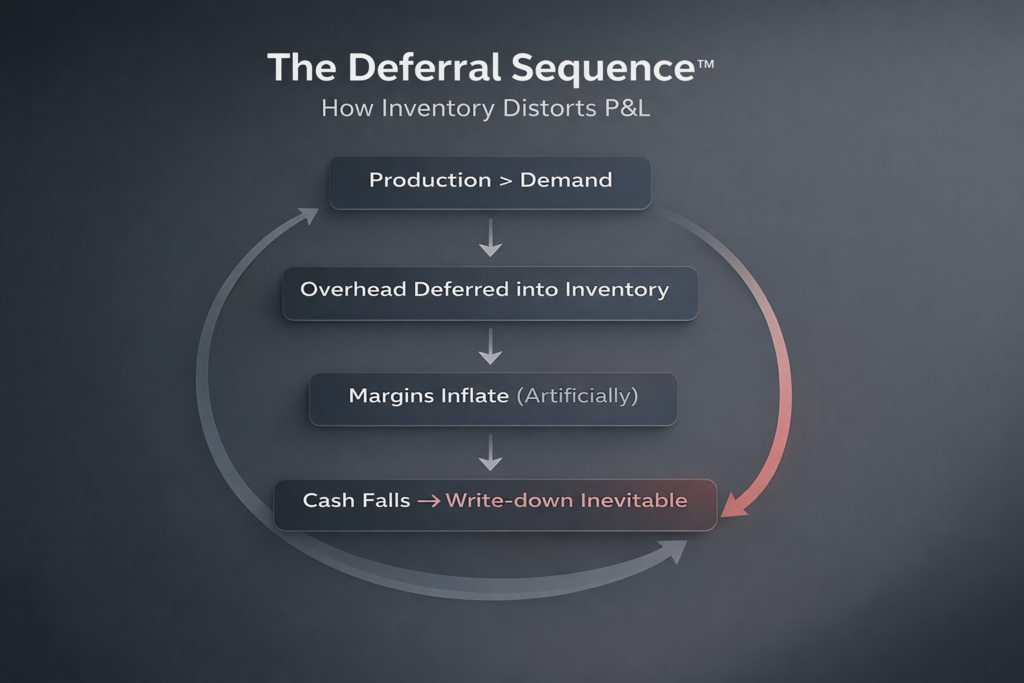 The Deferral Sequence™
How Inventory Distorts P&L

Production > Demand

Overhead Deferred into Inventory

Margins Inflate (Artificially)

Cash Falls → Write-down Inevitable